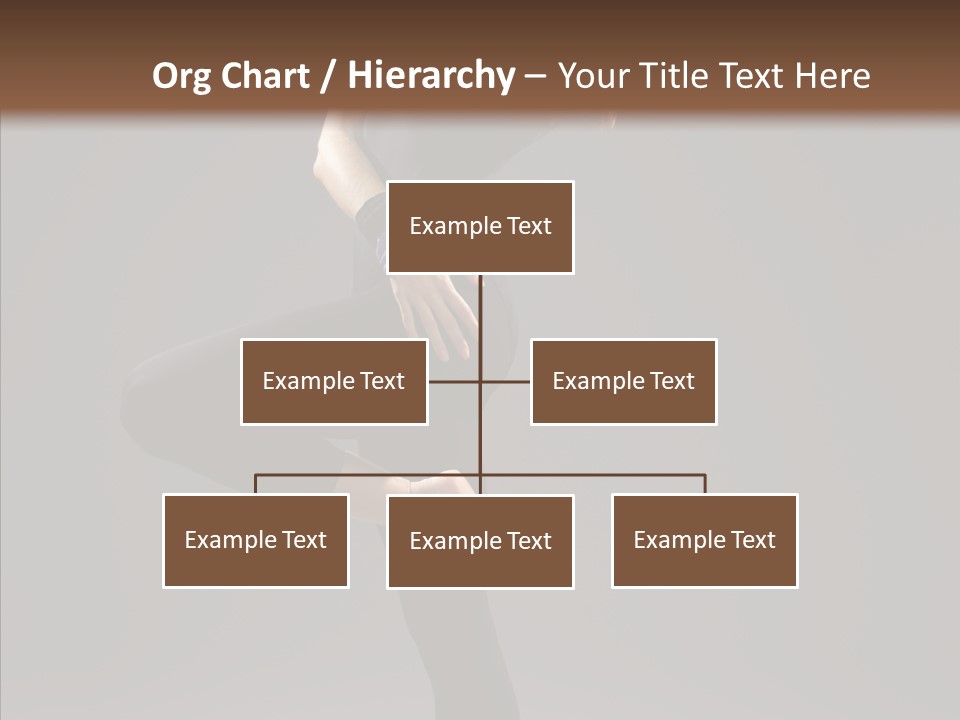 Org Chart / Hierarchy – Your Title Text Here

Example Text

Example Text

Example Text

Example Text

Example Text

Example Text